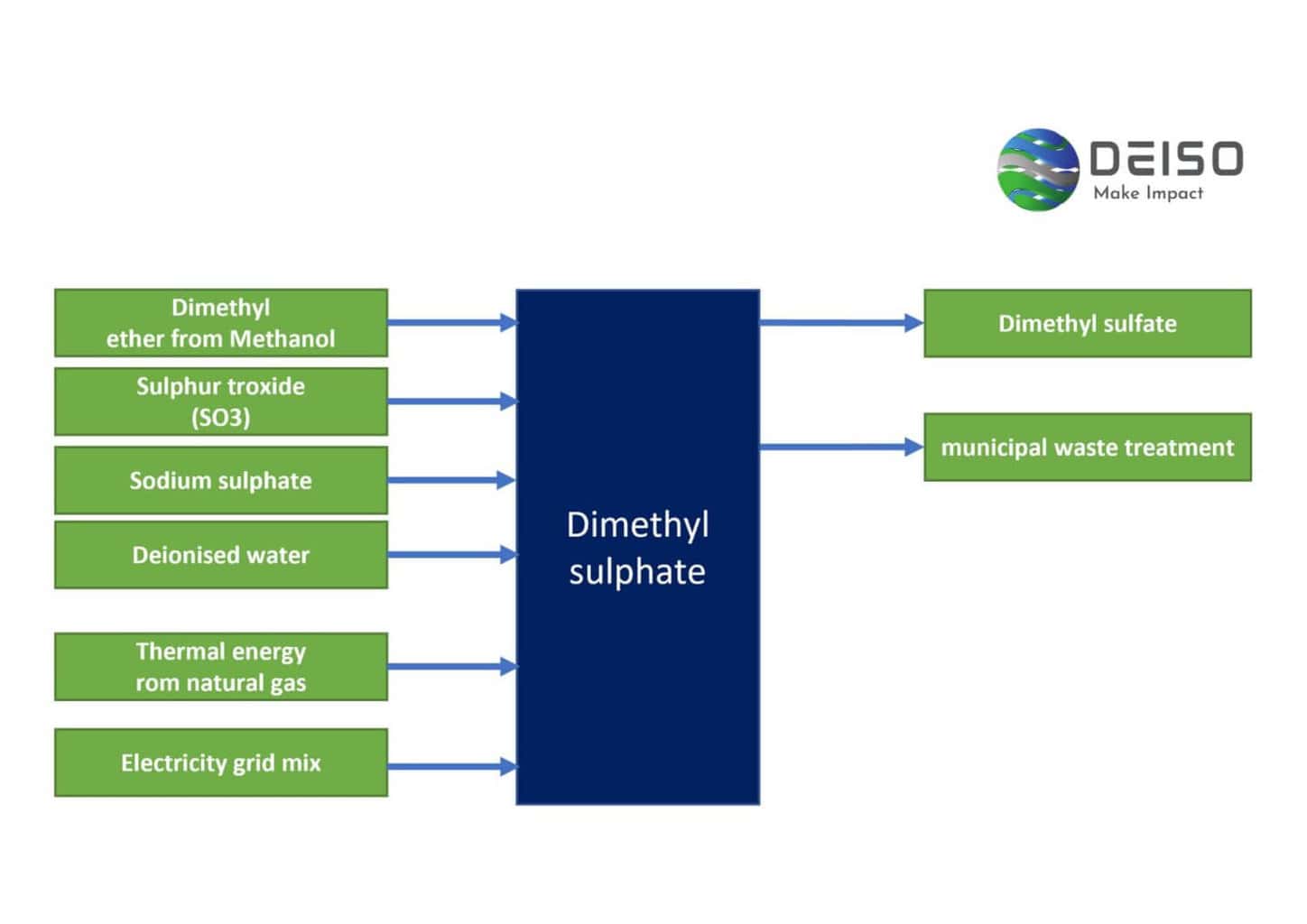 DEISO
Make Impact

Dimethyl ether from Methanol

Sulphur troxide (SO3)

Sodium sulphate

Deionised water

Thermal energy rom natural gas

Electricity grid mix

Dimethyl sulphate

Dimethyl sulfate

municipal waste treatment